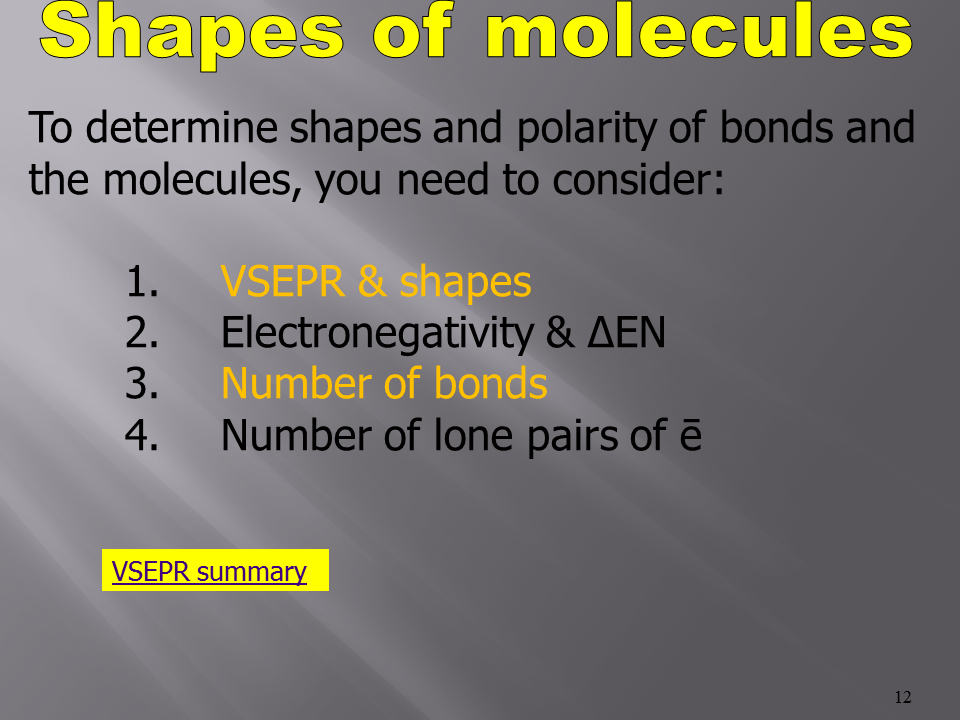 Shapes of molecules

To determine shapes and polarity of bonds and the molecules, you need to consider:

1. VSEPR & shapes
2. Electronegativity & ΔEN
3. Number of bonds
4. Number of lone pairs of ē

VSEPR summary

12